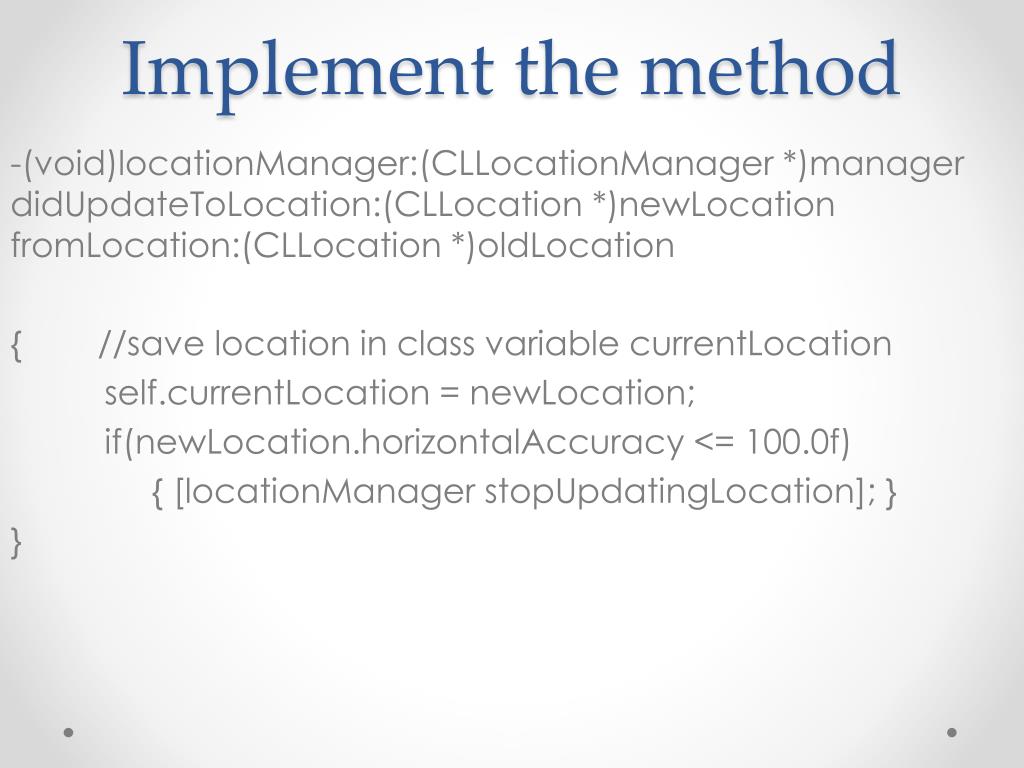 Implement the method

-(void)locationManager:(CLLocationManager *)manager didUpdateToLocation:(CLLocation *)newLocation fromLocation:(CLLocation *)oldLocation

{ //save location in class variable currentLocation
self.currentLocation = newLocation;
if(newLocation.horizontalAccuracy <= 100.0f)
{ [locationManager stopUpdatingLocation]; }
}